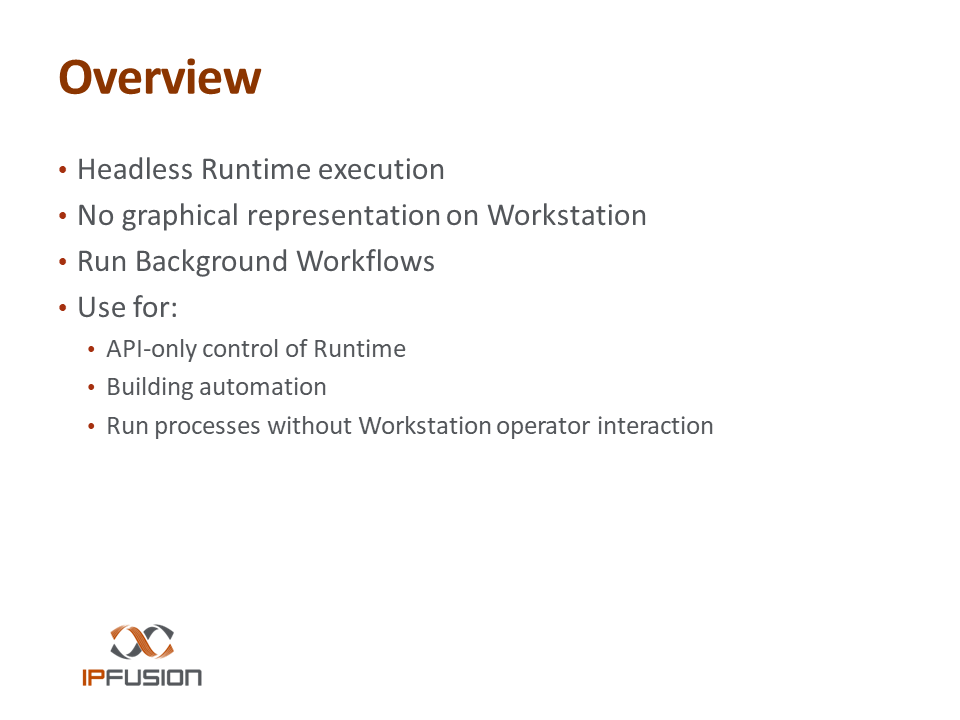 Overview

• Headless Runtime execution
• No graphical representation on Workstation
• Run Background Workflows
• Use for:
  • API-only control of Runtime
  • Building automation
  • Run processes without Workstation operator interaction

IPFUSION